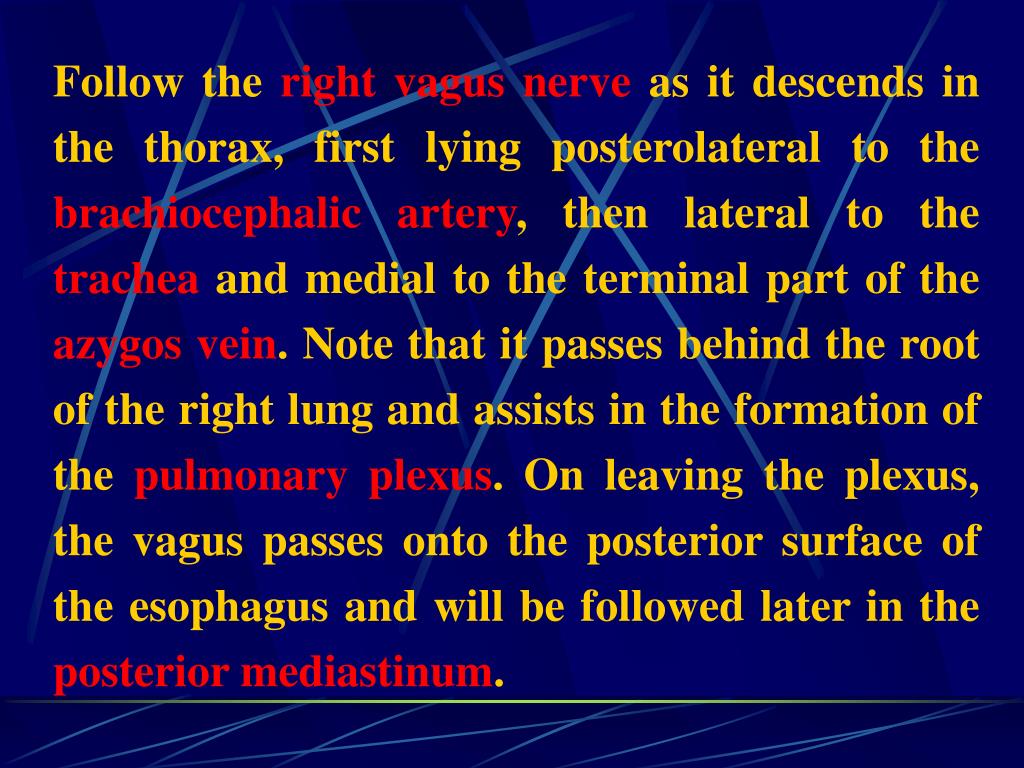 Follow the right vagus nerve as it descends in the thorax, first lying posterolateral to the brachiocephalic artery, then lateral to the trachea and medial to the terminal part of the azygos vein. Note that it passes behind the root of the right lung and assists in the formation of the pulmonary plexus. On leaving the plexus, the vagus passes onto the posterior surface of the esophagus and will be followed later in the posterior mediastinum.